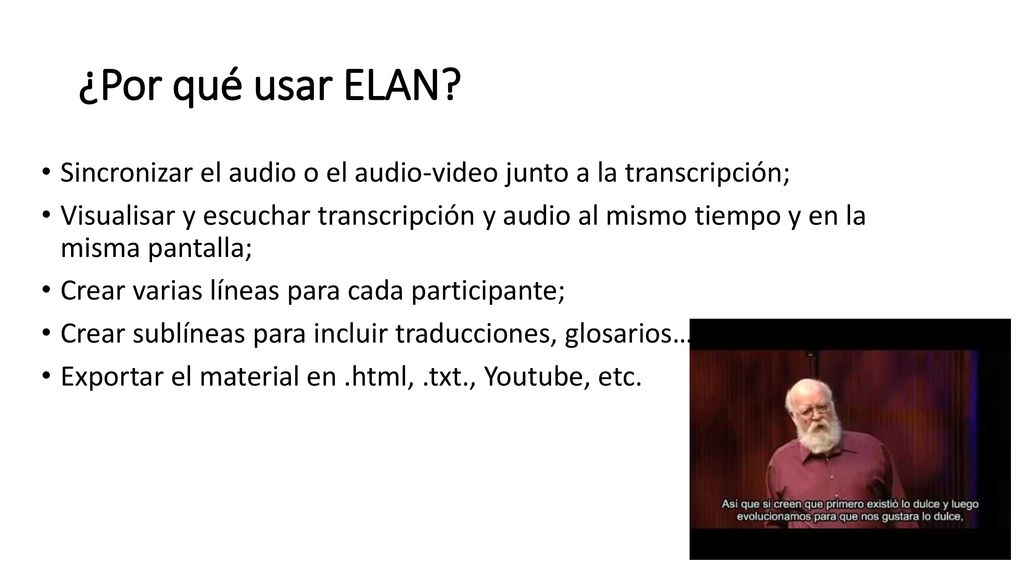 ¿Por qué usar ELAN?

• Sincronizar el audio o el audio-video junto a la transcripción;
• Visualisar y escuchar transcripción y audio al mismo tiempo y en la misma pantalla;
• Crear varias líneas para cada participante;
• Crear sublíneas para incluir traducciones, glosarios…
• Exportar el material en .html, .txt., Youtube, etc.

Así que si creen que primero existió lo dulce y luego evolucionamos para que nos gustara lo dulce,